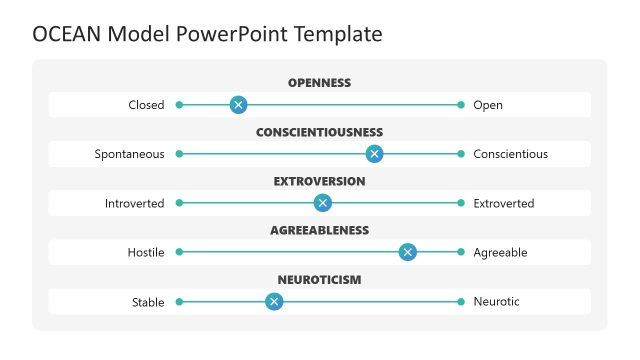 OCEAN Model PowerPoint Template

OPENNESS

Closed Open

CONSCIENTIOUSNESS

Spontaneous Conscientious

EXTROVERSION

Introverted Extroverted

AGREEABLENESS

Hostile Agreeable

NEUROTICISM

Stable Neurotic